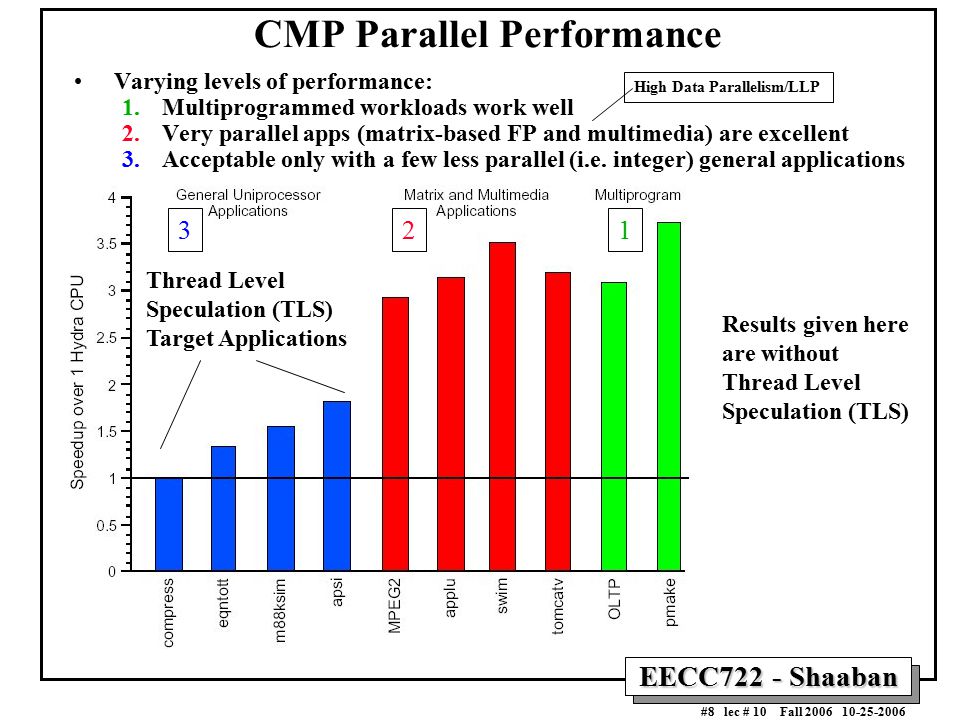 CMP Parallel Performance

• Varying levels of performance:
1. Multiprogrammed workloads work well
2. Very parallel apps (matrix-based FP and multimedia) are excellent
3. Acceptable only with a few less parallel (i.e. integer) general applications

High Data Parallelism/LLP

General Uniprocessor Applications

Matrix and Multimedia Applications

Multiprogram

3

2

1

Thread Level Speculation (TLS) Target Applications

Results given here are without Thread Level Speculation (TLS)

Speedup over 1 Hydra CPU

4
3.5
3
2.5
2
1.5
1
0.5
0

compress
eqntott
m88ksim
apsi
MPEG2
applu
swim
tomcatv
OLTP
pmake

EECC722 - Shaaban

#8 lec # 10 Fall 2006 10-25-2006